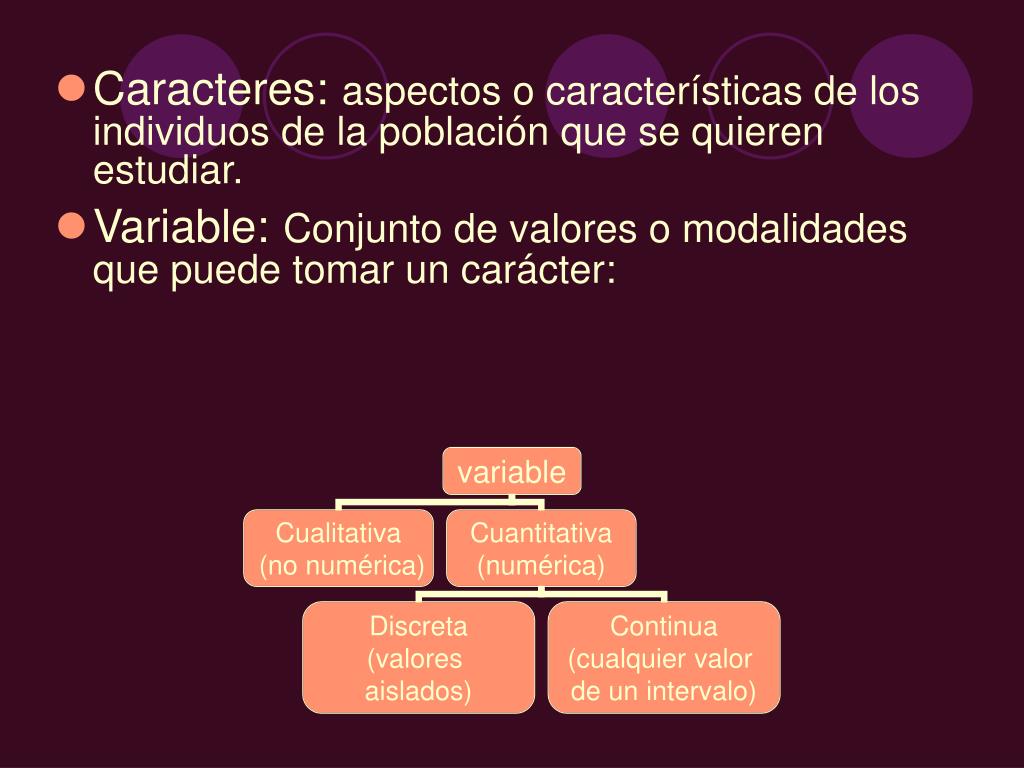 Caracteres: aspectos o características de los individuos de la población que se quieren estudiar.

Variable: Conjunto de valores o modalidades que puede tomar un carácter:

variable

Cualitativa (no numérica)

Cuantitativa (numérica)

Discreta (valores aislados)

Continua (cualquier valor de un intervalo)